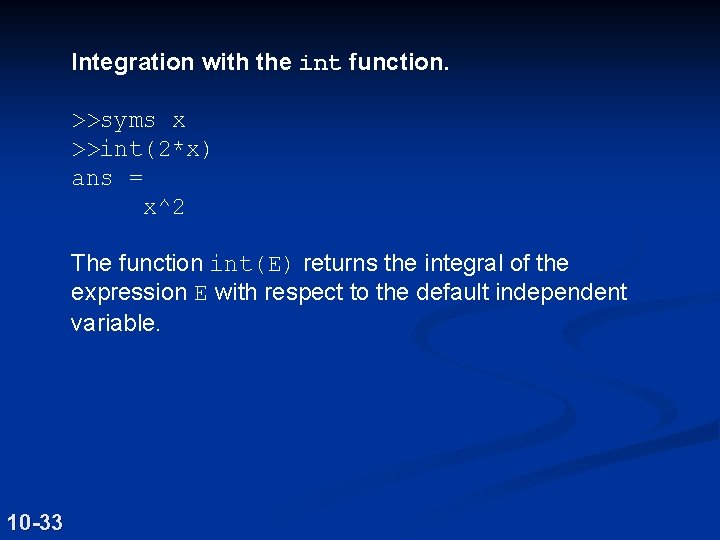 Integration with the int function.

>>syms x
>>int(2*x)
ans =
x^2

The function int(E) returns the integral of the expression E with respect to the default independent variable.

10-33